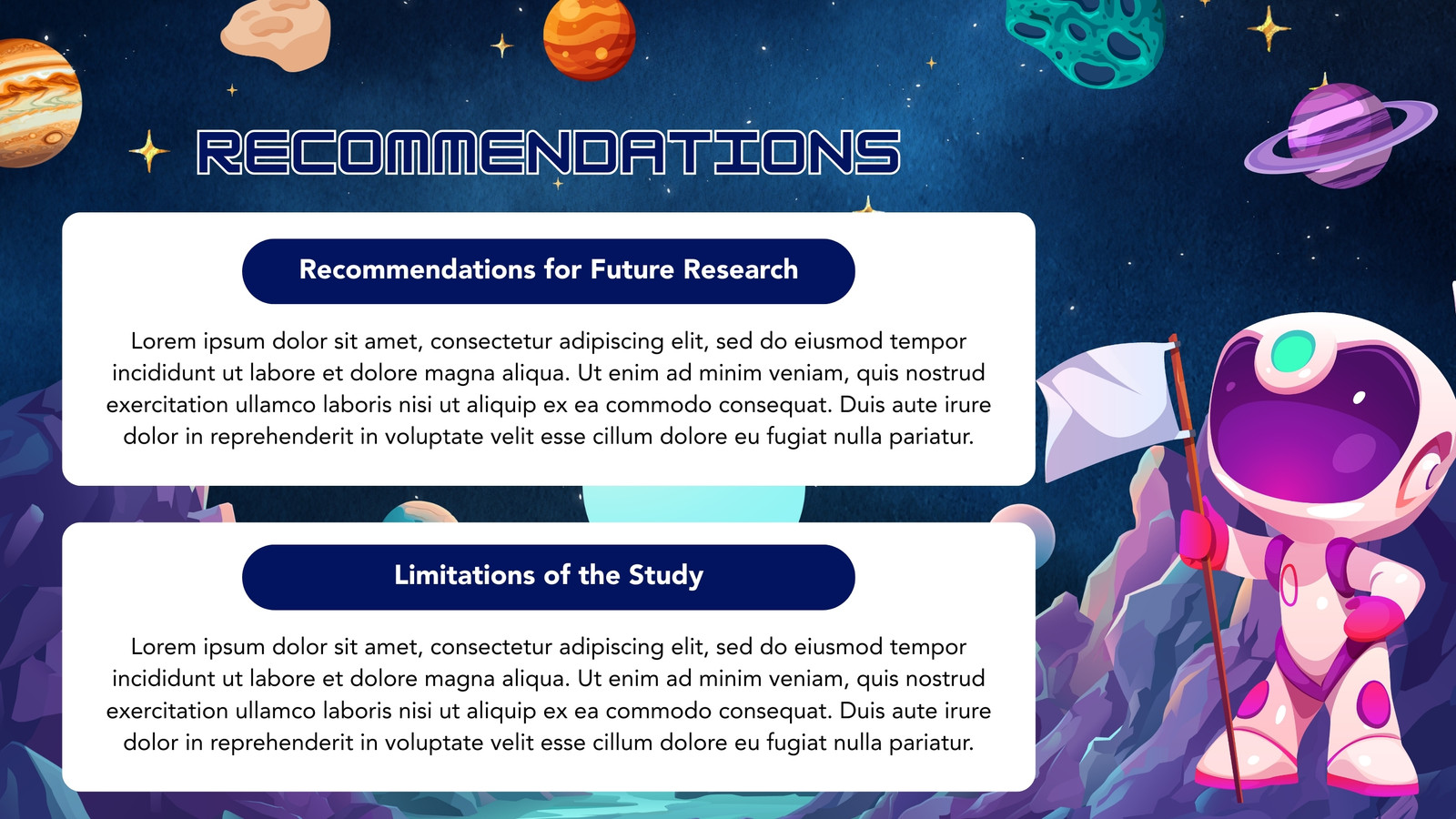 RECOMMENDATIONS

Recommendations for Future Research

Lorem ipsum dolor sit amet, consectetur adipiscing elit, sed do eiusmod tempor incididunt ut labore et dolore magna aliqua. Ut enim ad minim veniam, quis nostrud exercitation ullamco laboris nisi ut aliquip ex ea commodo consequat. Duis aute irure dolor in reprehenderit in voluptate velit esse cillum dolore eu fugiat nulla pariatur.

Limitations of the Study

Lorem ipsum dolor sit amet, consectetur adipiscing elit, sed do eiusmod tempor incididunt ut labore et dolore magna aliqua. Ut enim ad minim veniam, quis nostrud exercitation ullamco laboris nisi ut aliquip ex ea commodo consequat. Duis aute irure dolor in reprehenderit in voluptate velit esse cillum dolore eu fugiat nulla pariatur.